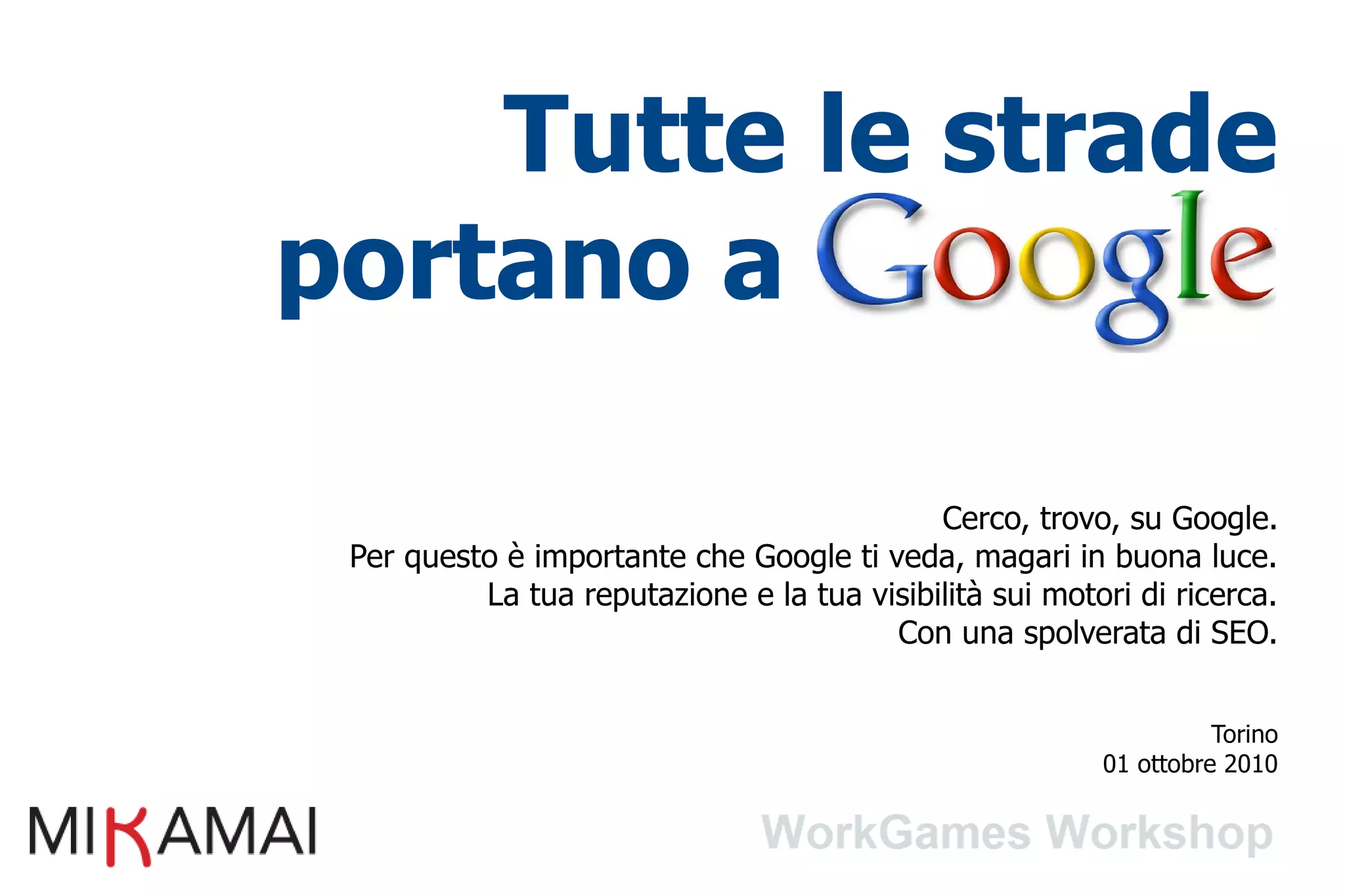 Tutte le strade portano a Google

Cerco, trovo, su Google.
Per questo è importante che Google ti veda, magari in buona luce.
La tua reputazione e la tua visibilità sui motori di ricerca.
Con una spolverata di SEO.

Torino
01 ottobre 2010

MIKAMAI

WorkGames Workshop